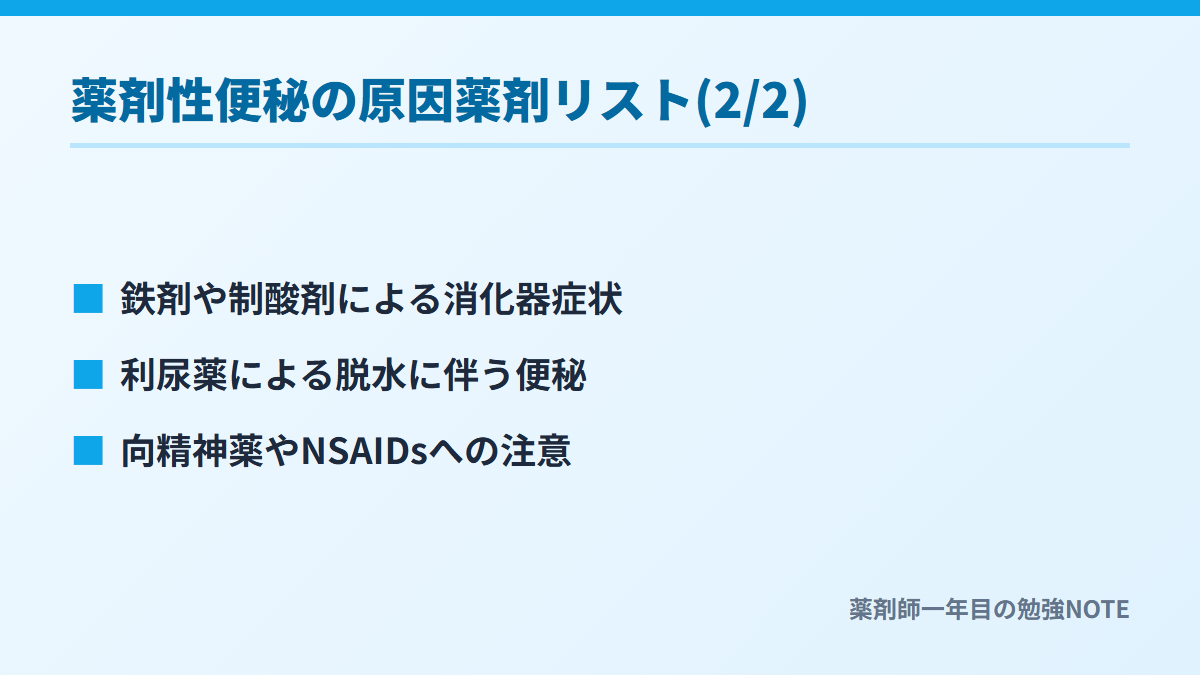 薬剤性便秘の原因薬剤リスト(2/2)

■ 鉄剤や制酸剤による消化器症状

■ 利尿薬による脱水に伴う便秘

■ 向精神薬やNSAIDsへの注意

薬剤師一年目の勉強NOTE